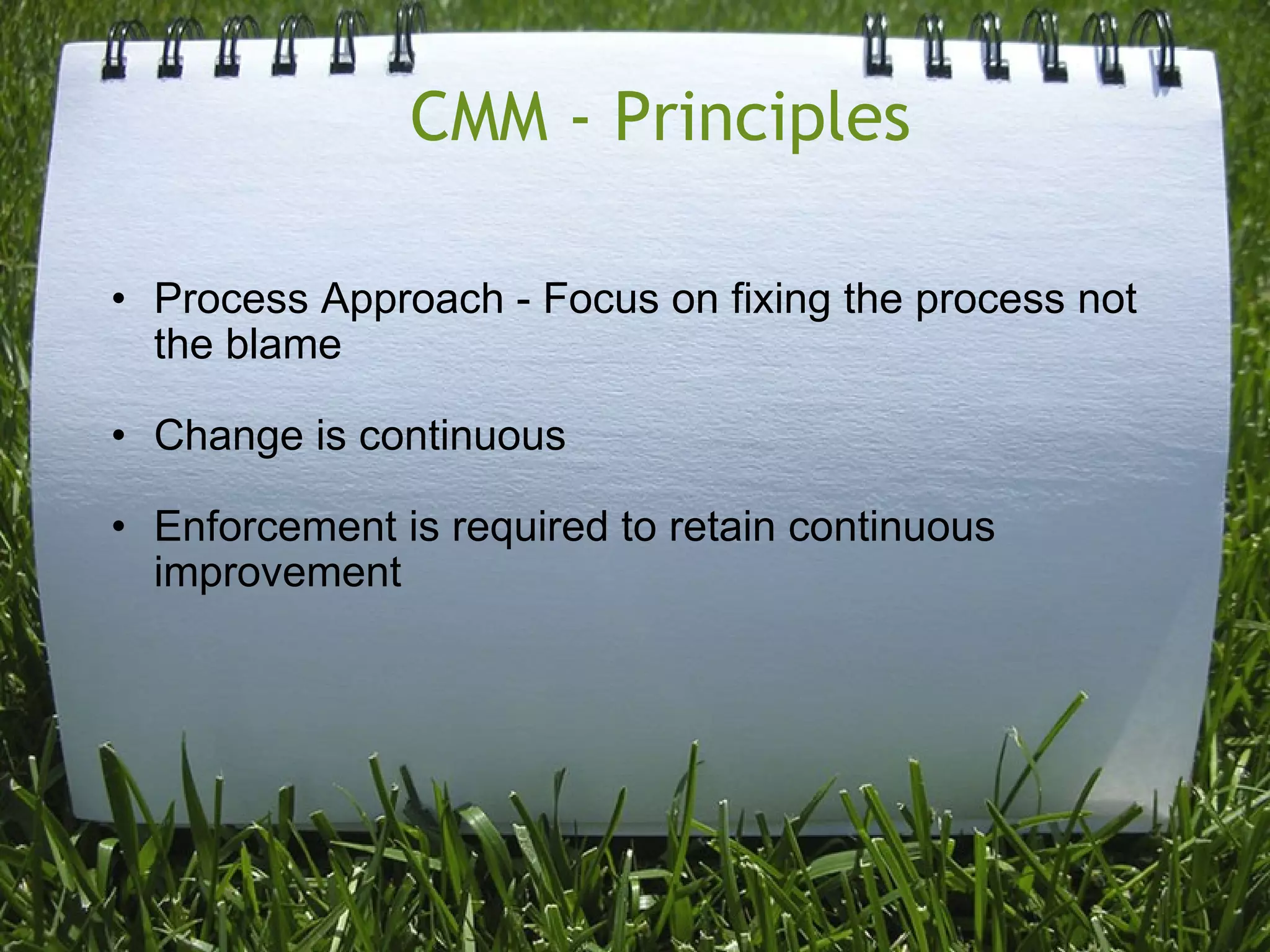 CMM - Principles

• Process Approach - Focus on fixing the process not the blame

• Change is continuous

• Enforcement is required to retain continuous improvement